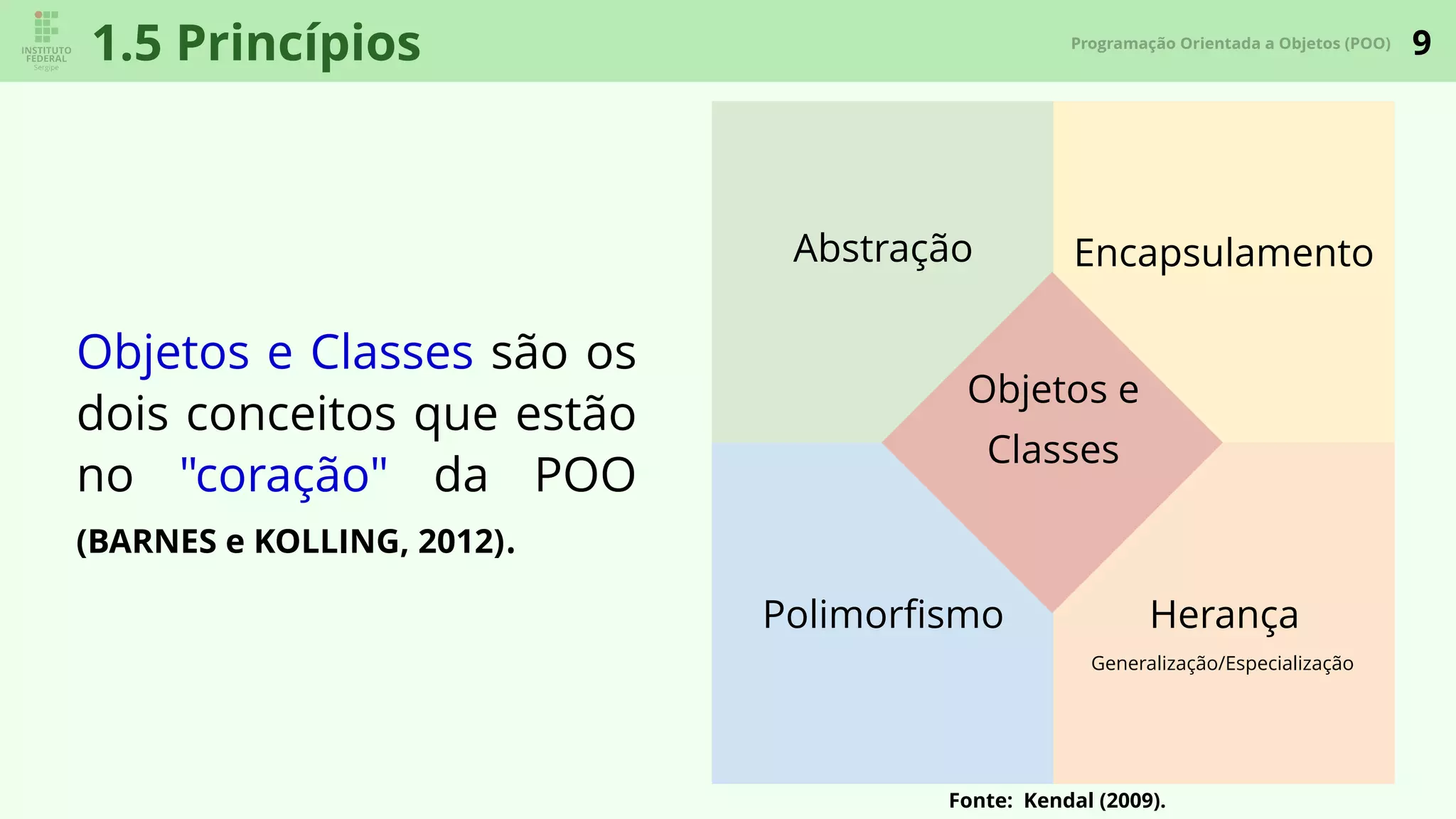 INSTITUTO FEDERAL Sergipe

1.5 Princípios

Programação Orientada a Objetos (POO) 9

Objetos e Classes são os dois conceitos que estão no "coração" da POO (BARNES e KOLLING, 2012).

Abstração

Encapsulamento

Objetos e Classes

Polimorfismo

Herança

Generalização/Especialização

Fonte: Kendal (2009).